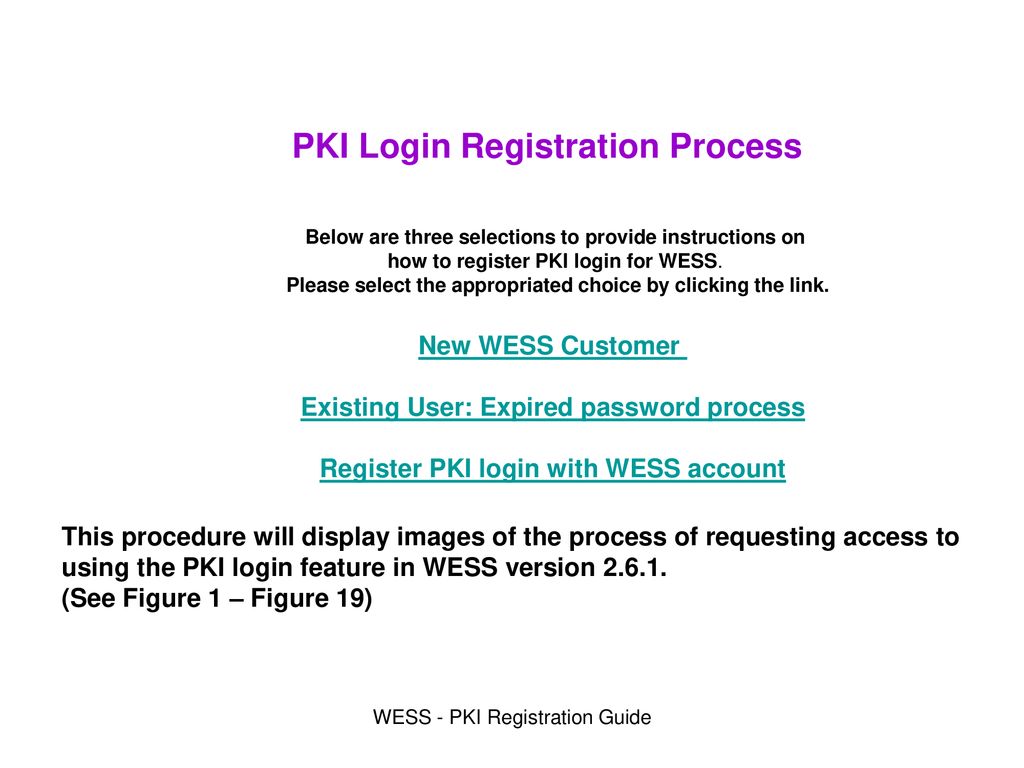 PKI Login Registration Process

Below are three selections to provide instructions on how to register PKI login for WESS. Please select the appropriated choice by clicking the link.

New WESS Customer

Existing User: Expired password process

Register PKI login with WESS account

This procedure will display images of the process of requesting access to using the PKI login feature in WESS version 2.6.1. (See Figure 1 – Figure 19)

WESS - PKI Registration Guide